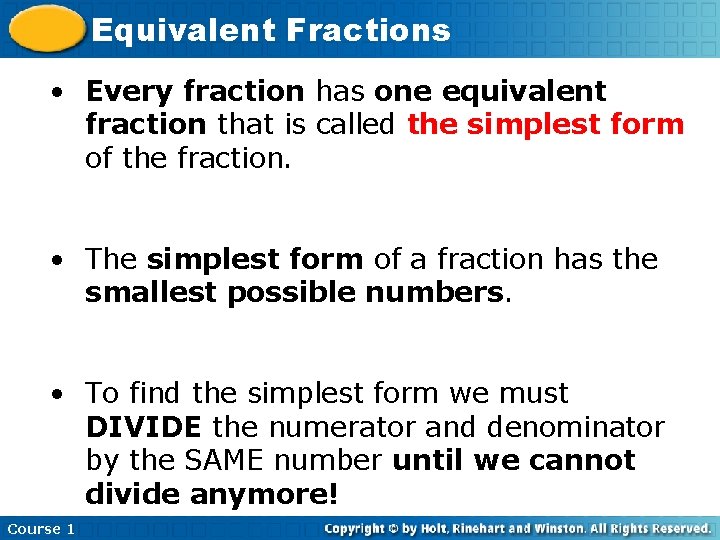 Equivalent Fractions

• Every fraction has one equivalent fraction that is called the simplest form of the fraction.

• The simplest form of a fraction has the smallest possible numbers.

• To find the simplest form we must DIVIDE the numerator and denominator by the SAME number until we cannot divide anymore!

Course 1

Copyright © by Holt, Rinehart and Winston. All Rights Reserved.